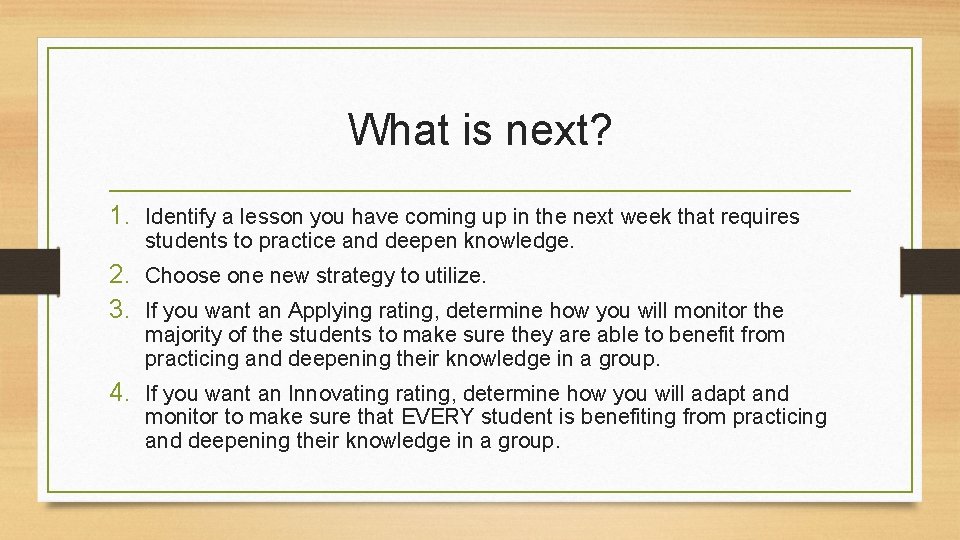 What is next?

1. Identify a lesson you have coming up in the next week that requires students to practice and deepen knowledge.
2. Choose one new strategy to utilize.
3. If you want an Applying rating, determine how you will monitor the majority of the students to make sure they are able to benefit from practicing and deepening their knowledge in a group.
4. If you want an Innovating rating, determine how you will adapt and monitor to make sure that EVERY student is benefiting from practicing and deepening their knowledge in a group.